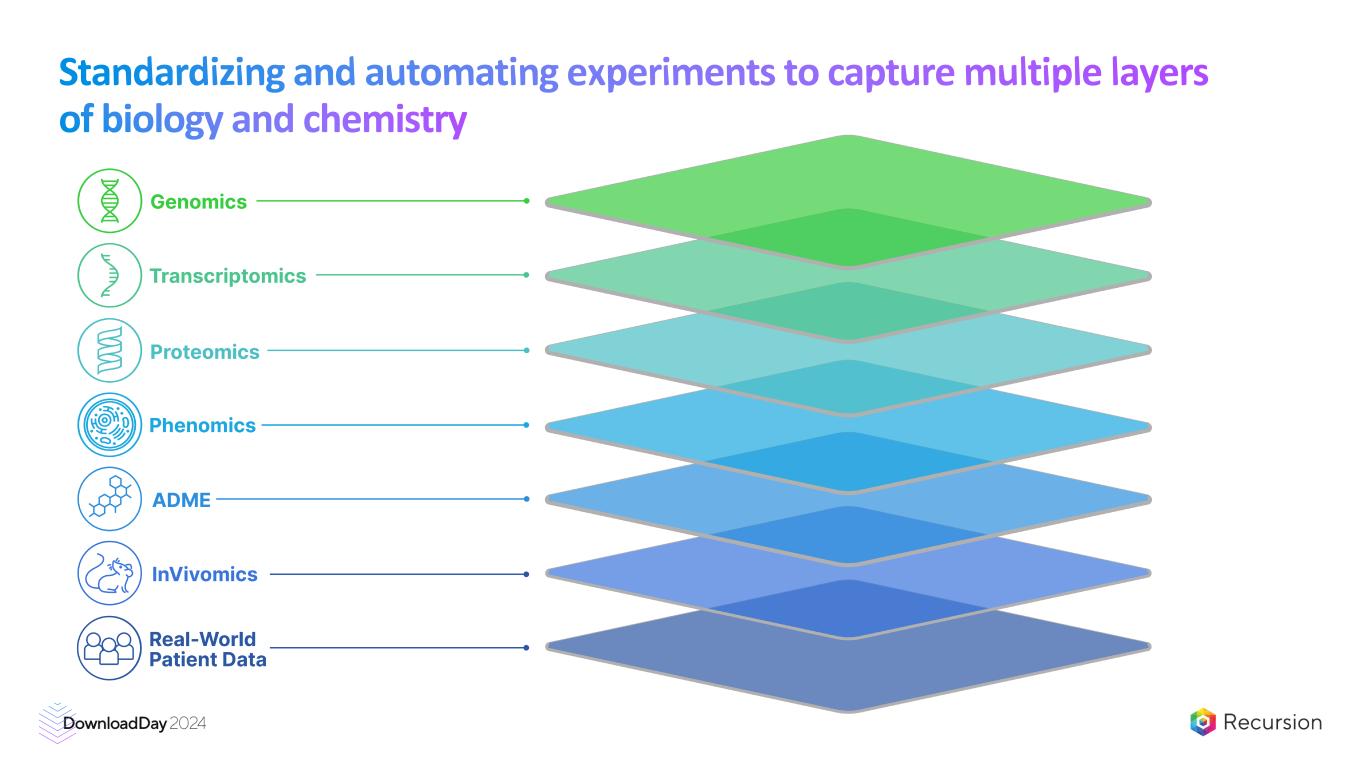 Standardizing and automating experiments to capture multiple layers of biology and chemistry

Genomics

Transcriptomics

Proteomics

Phenomics

ADME

InVivomics

Real-World Patient Data

DownloadDay 2024

Recursion